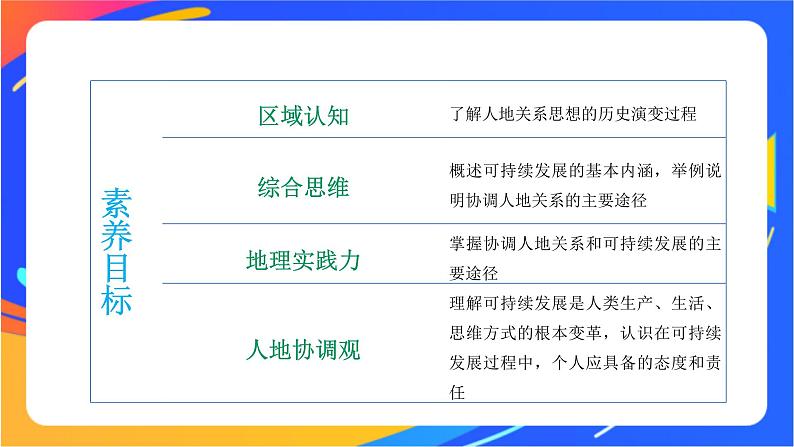 | 素养目标 | 区域认知 | 了解人地关系思想的历史演变过程 |
|---|---|---|
| | 综合思维 | 概述可持续发展的基本内涵，举例说明协调人地关系的主要途径 |
| | 地理实践力 | 掌握协调人地关系和可持续发展的主要途径 |
| | 人地协调观 | 理解可持续发展是人类生产、生活、思维方式的根本变革，认识在可持续发展过程中，个人应具备的态度和责任 |